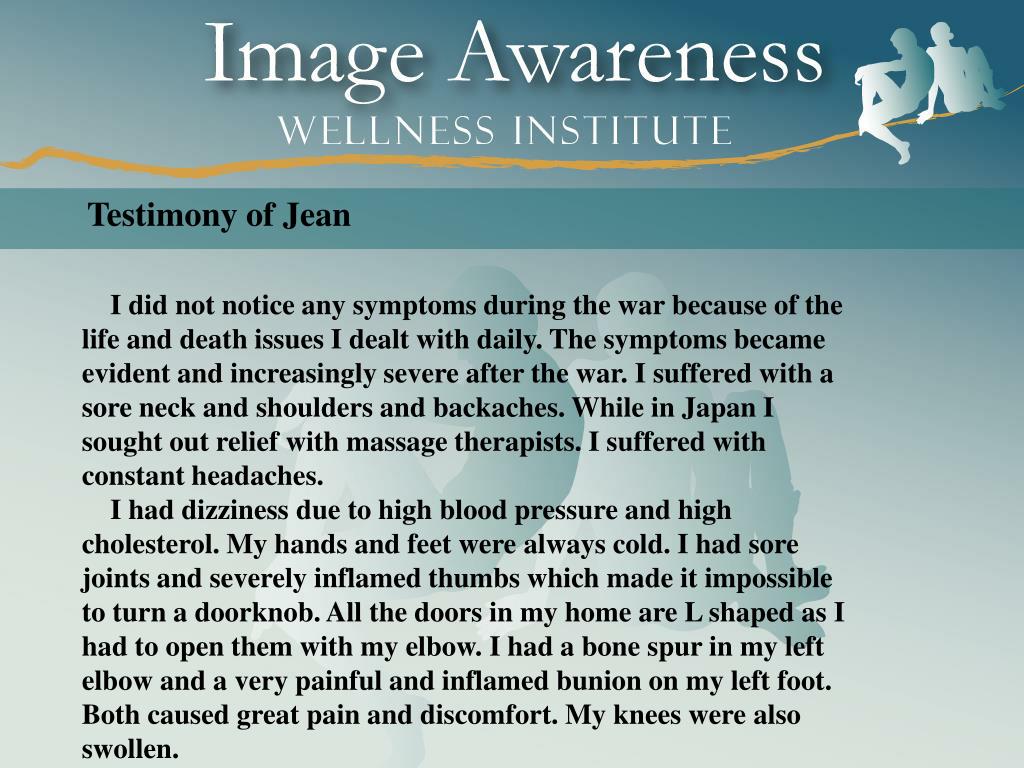 Image Awareness
WELLNESS INSTITUTE

Testimony of Jean

I did not notice any symptoms during the war because of the life and death issues I dealt with daily. The symptoms became evident and increasingly severe after the war. I suffered with a sore neck and shoulders and backaches. While in Japan I sought out relief with massage therapists. I suffered with constant headaches.

I had dizziness due to high blood pressure and high cholesterol. My hands and feet were always cold. I had sore joints and severely inflamed thumbs which made it impossible to turn a doorknob. All the doors in my home are L shaped as I had to open them with my elbow. I had a bone spur in my left elbow and a very painful and inflamed bunion on my left foot. Both caused great pain and discomfort. My knees were also swollen.